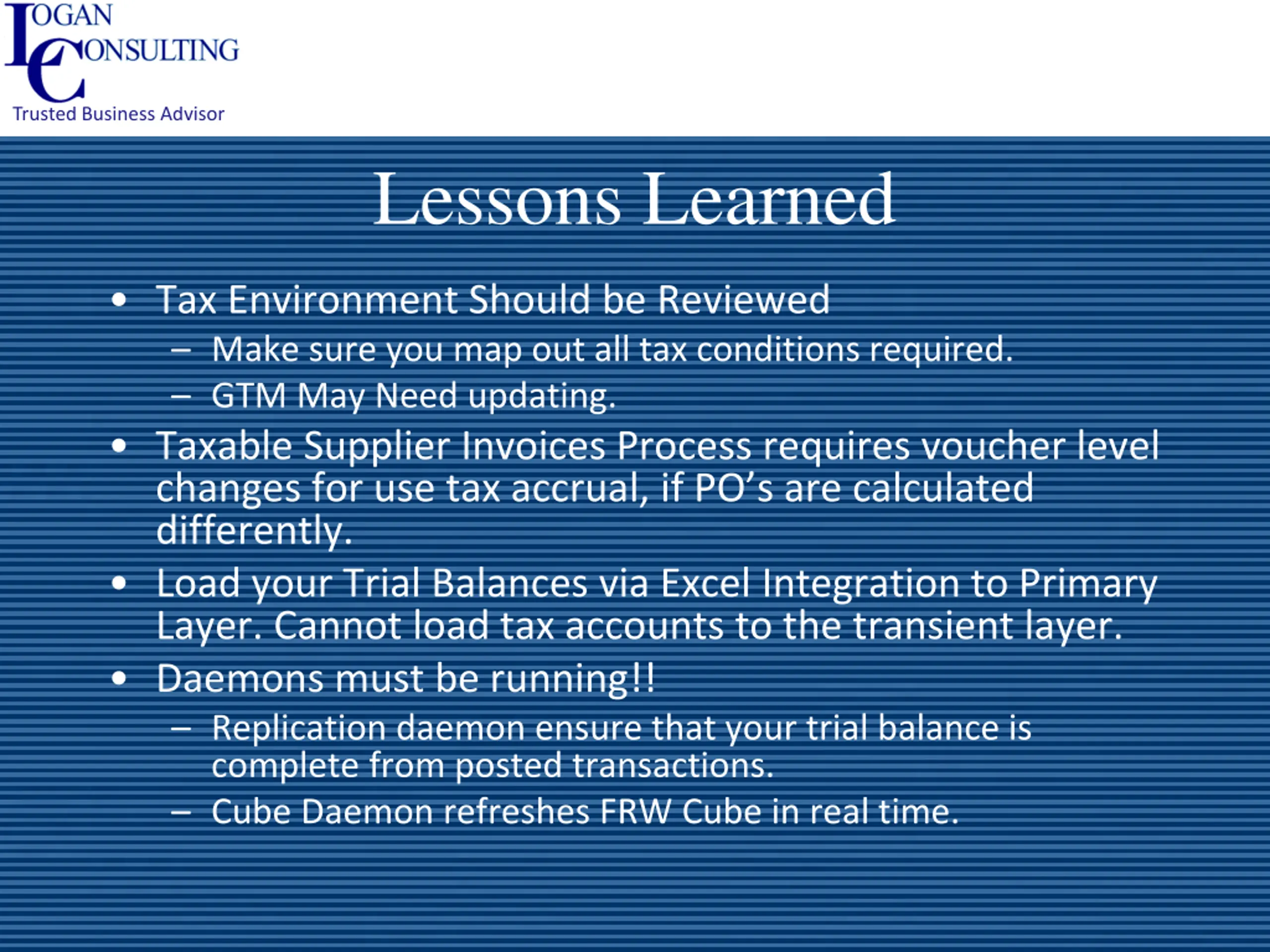 LOGAN CONSULTING
Trusted Business Advisor

Lessons Learned

• Tax Environment Should be Reviewed
– Make sure you map out all tax conditions required.
– GTM May Need updating.
• Taxable Supplier Invoices Process requires voucher level changes for use tax accrual, if PO's are calculated differently.
• Load your Trial Balances via Excel Integration to Primary Layer. Cannot load tax accounts to the transient layer.
• Daemons must be running!!
– Replication daemon ensure that your trial balance is complete from posted transactions.
– Cube Daemon refreshes FRW Cube in real time.